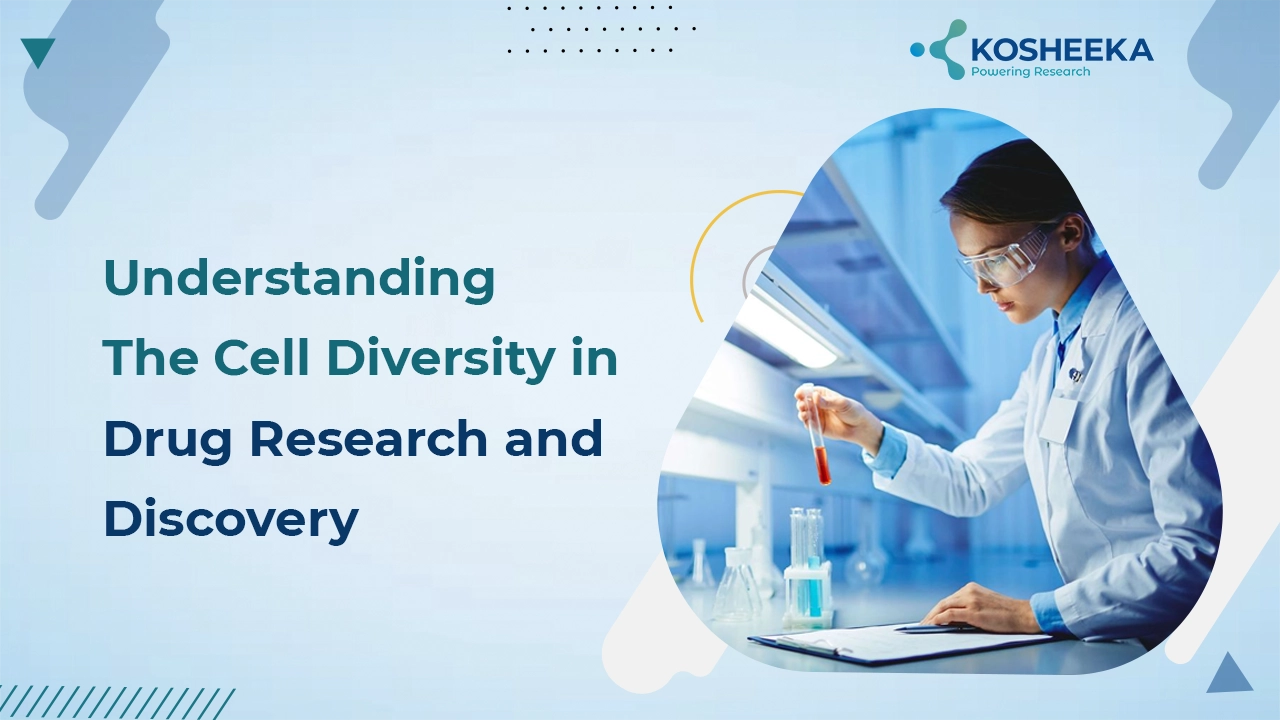 KOSHEEKA
Powering Research

Understanding The Cell Diversity in Drug Research and Discovery